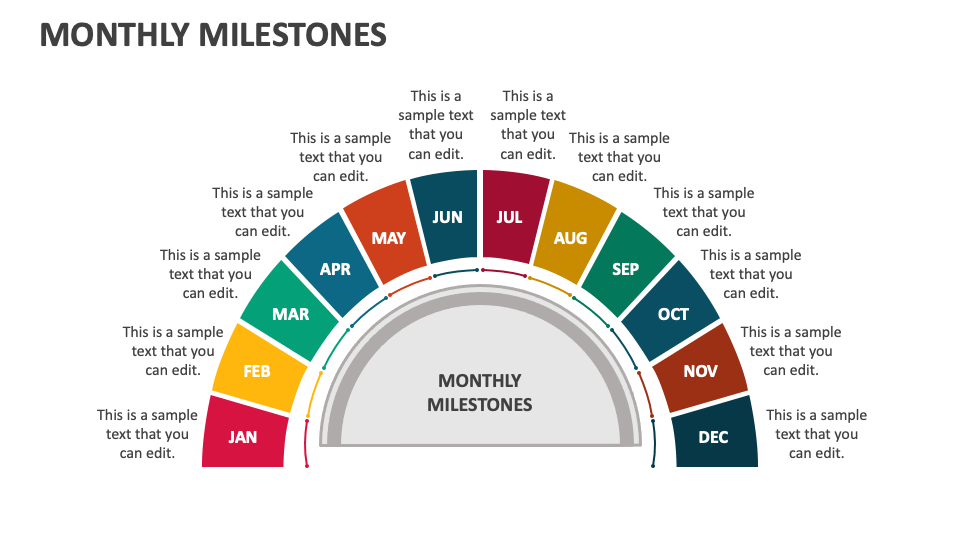 MONTHLY MILESTONES

This is a sample text that you can edit.
JAN

This is a sample text that you can edit.
FEB

This is a sample text that you can edit.
MAR

This is a sample text that you can edit.
APR

This is a sample text that you can edit.
MAY

This is a sample text that you can edit.
JUN

This is a sample text that you can edit.
JUL

This is a sample text that you can edit.
AUG

This is a sample text that you can edit.
SEP

This is a sample text that you can edit.
OCT

This is a sample text that you can edit.
NOV

This is a sample text that you can edit.
DEC

MONTHLY MILESTONES